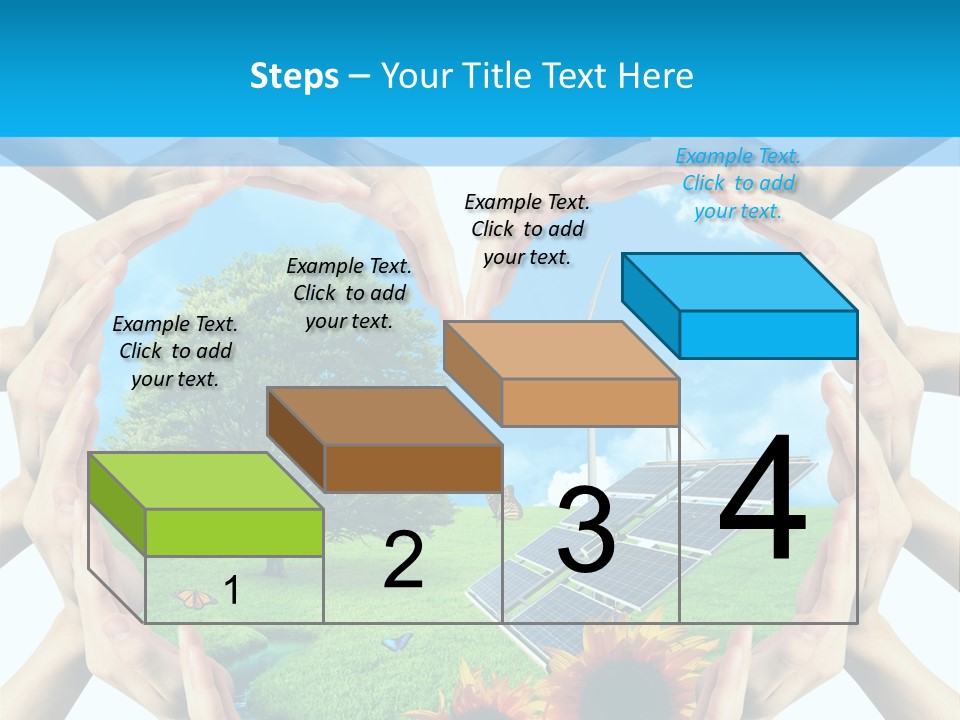 Steps – Your Title Text Here

Example Text. Click to add your text.

Example Text. Click to add your text.

Example Text. Click to add your text.

Example Text. Click to add your text.

1

2

3

4